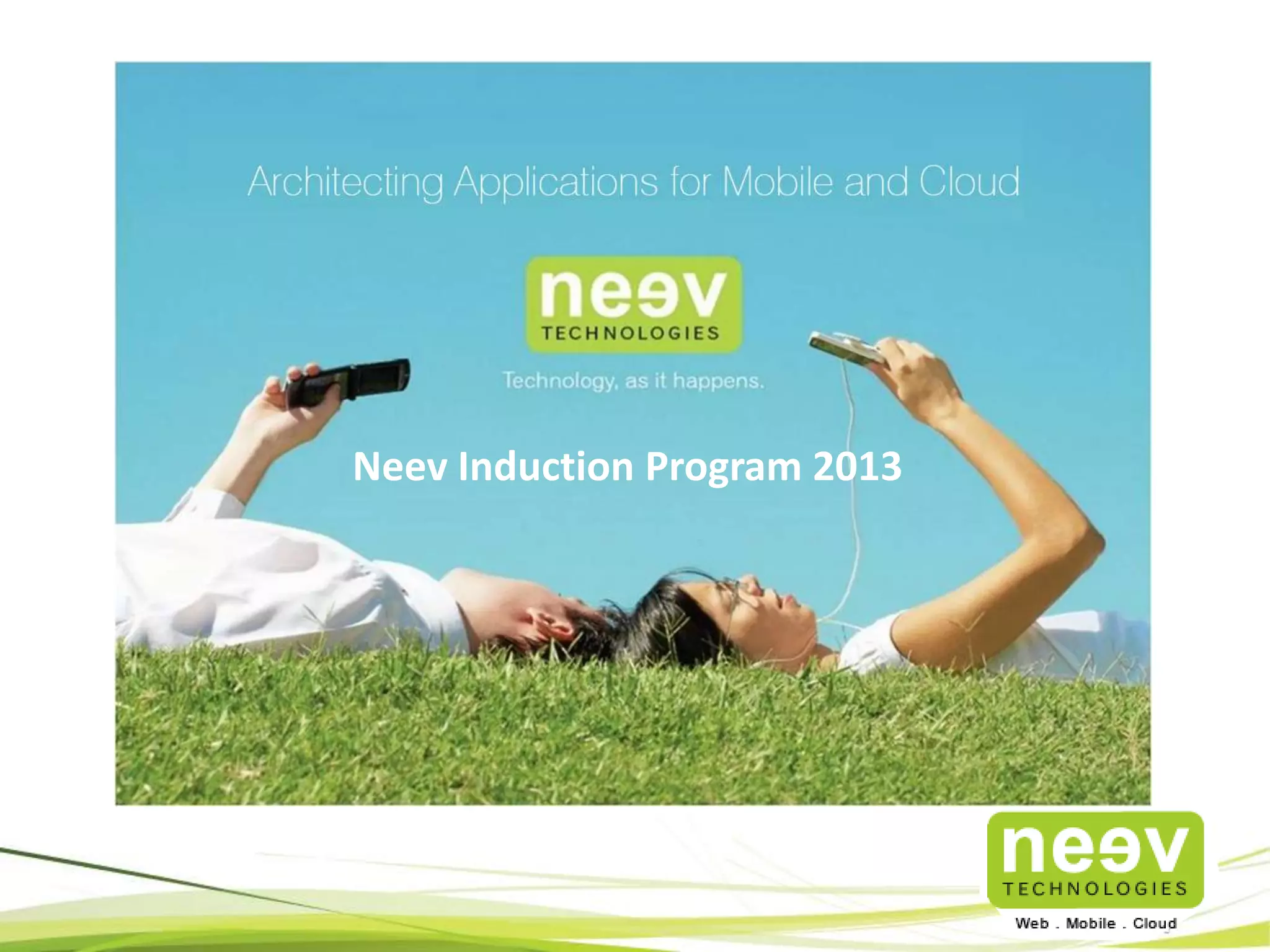 Architecting Applications for Mobile and Cloud

neev
TECHNOLOGIES

Technology, as it happens.

Neev Induction Program 2013

neev
TECHNOLOGIES
Web . Mobile . Cloud